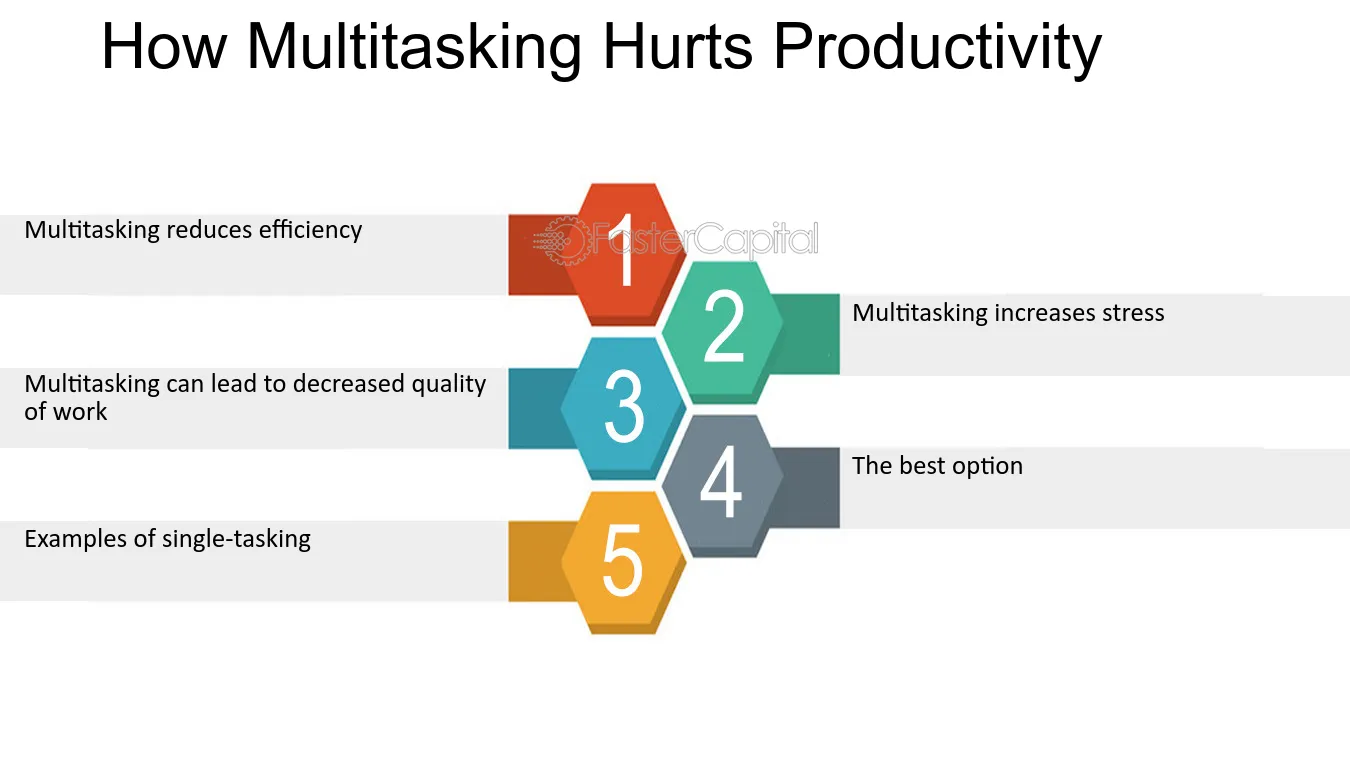 How Multitasking Hurts Productivity

Multitasking reduces efficiency

1

2

Multitasking increases stress

Multitasking can lead to decreased quality of work

3

4

The best option

Examples of single-tasking

5

FasterCapital